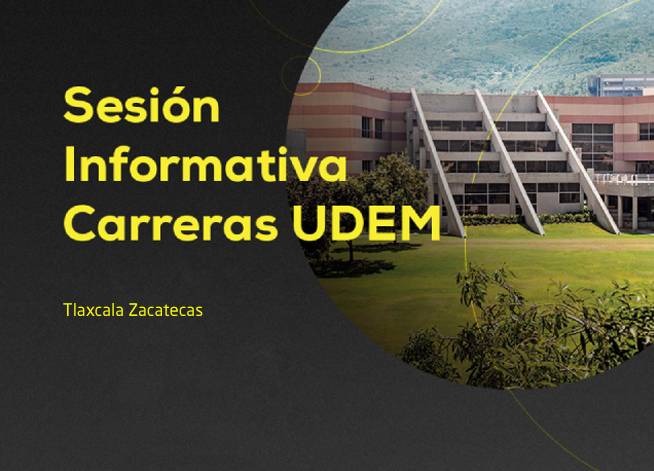 Sesión
Informativa
Carreras UDEM

Tlaxcala Zacatecas